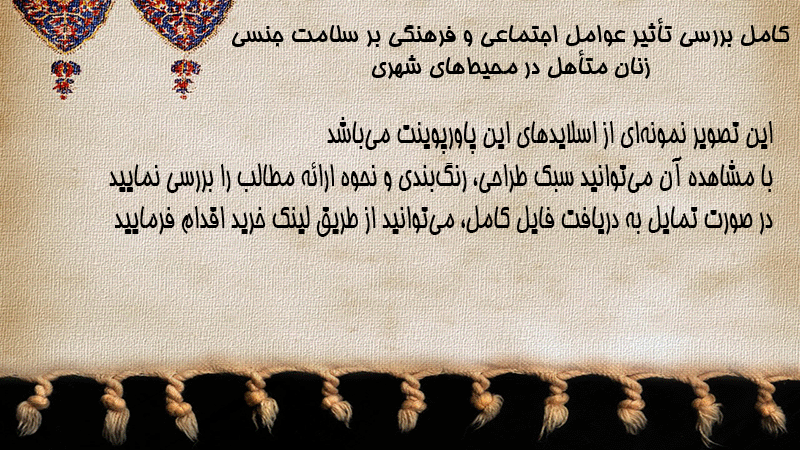 کامل بررسی تأثیر عوامل اجتماعی و فرهنگی بر سلامت جنسی زنان متأهل در محیط‌های شهری

این تصویر نمونه‌ای از اسلایدهای این پاورپوینت می‌باشد
با مشاهده آن می‌توانید سبک طراحی، رنگ‌بندی و نحوه ارائه مطالب را بررسی نمایید
در صورت تمایل به دریافت فایل کامل، می‌توانید از طریق لینک خرید اقدام فرمایید